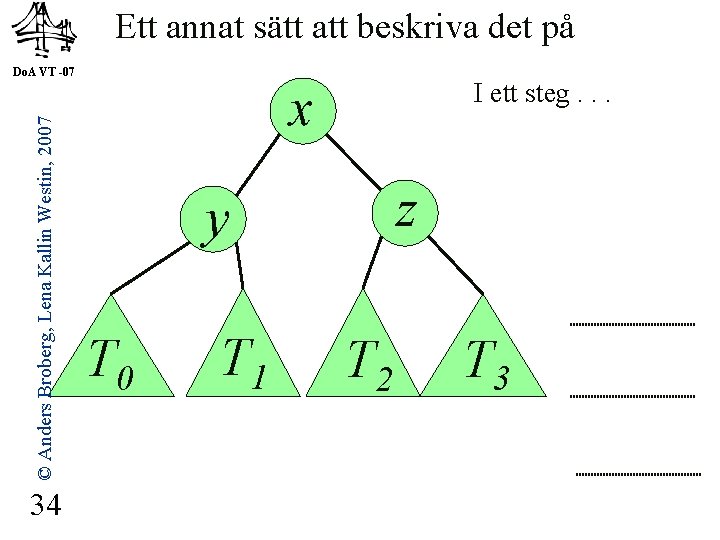 DoA VT -07

Ett annat sätt att beskriva det på

I ett steg . . .

$x$

$y$

$z$

$T_0$

$T_1$

$T_2$

$T_3$

© Anders Broberg, Lena Kallin Westin, 2007

34